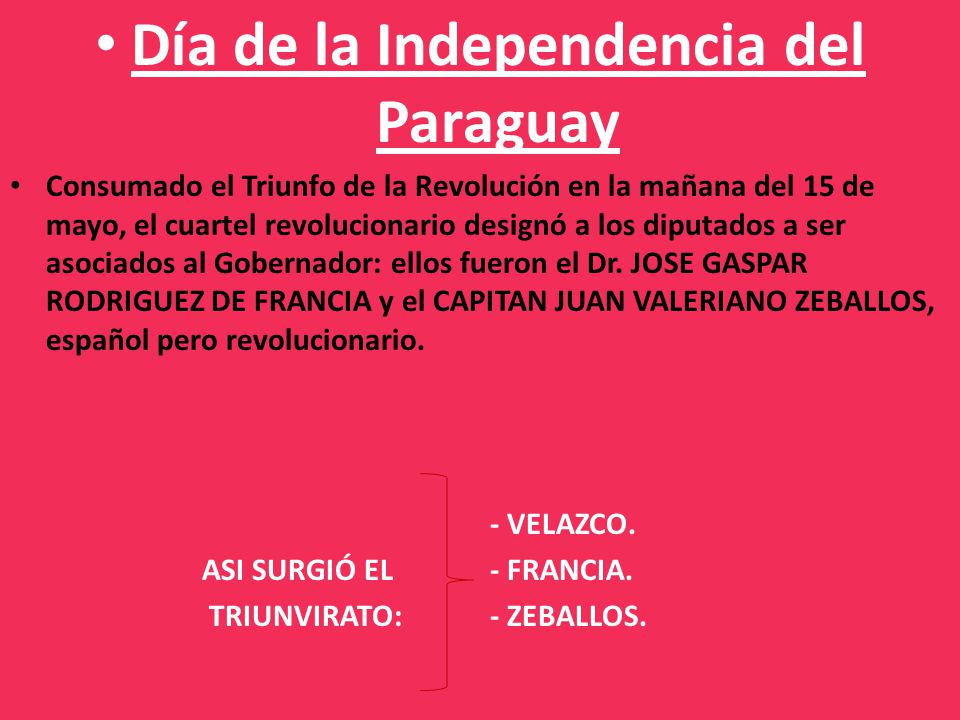 • Día de la Independencia del Paraguay

• Consumado el Triunfo de la Revolución en la mañana del 15 de mayo, el cuartel revolucionario designó a los diputados a ser asociados al Gobernador: ellos fueron el Dr. JOSE GASPAR RODRIGUEZ DE FRANCIA y el CAPITAN JUAN VALERIANO ZEBALLOS, español pero revolucionario.

ASI SURGIÓ EL TRIUNVIRATO:

- VELAZCO.
- FRANCIA.
- ZEBALLOS.